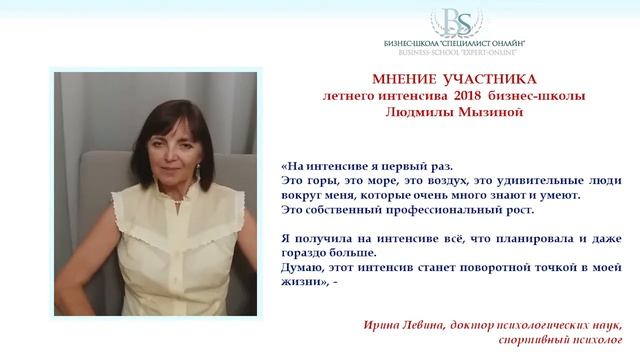 BS

БИЗНЕС-ШКОЛА "СПЕЦИАЛИСТ ОНЛАЙН"
BUSINESS-SCHOOL "EXPERT-ONLINE"

МНЕНИЕ УЧАСТНИКА
летнего интенсива 2018 бизнес-школы
Людмилы Мызиной

«На интенсиве я первый раз.
Это горы, это море, это воздух, это удивительные люди вокруг меня, которые очень много знают и умеют.
Это собственный профессиональный рост.

Я получила на интенсиве всё, что планировала и даже гораздо больше.
Думаю, этот интенсив станет поворотной точкой в моей жизни», -

Ирина Левина, доктор психологических наук, спортивный психолог